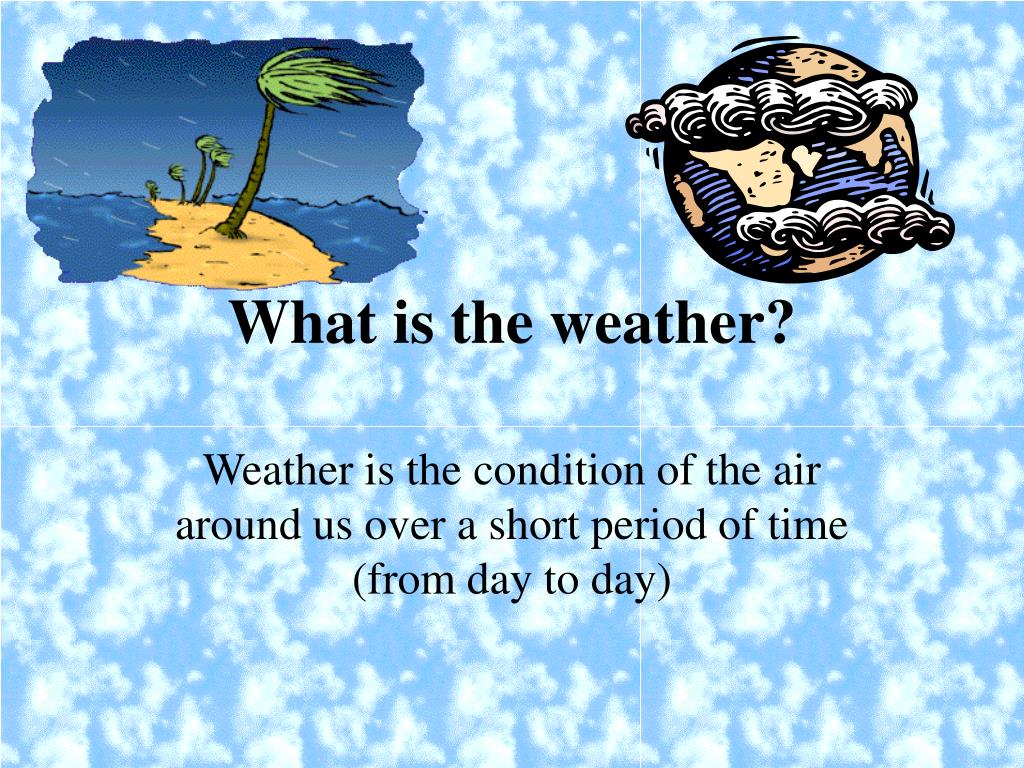 What is the weather?

Weather is the condition of the air around us over a short period of time (from day to day)